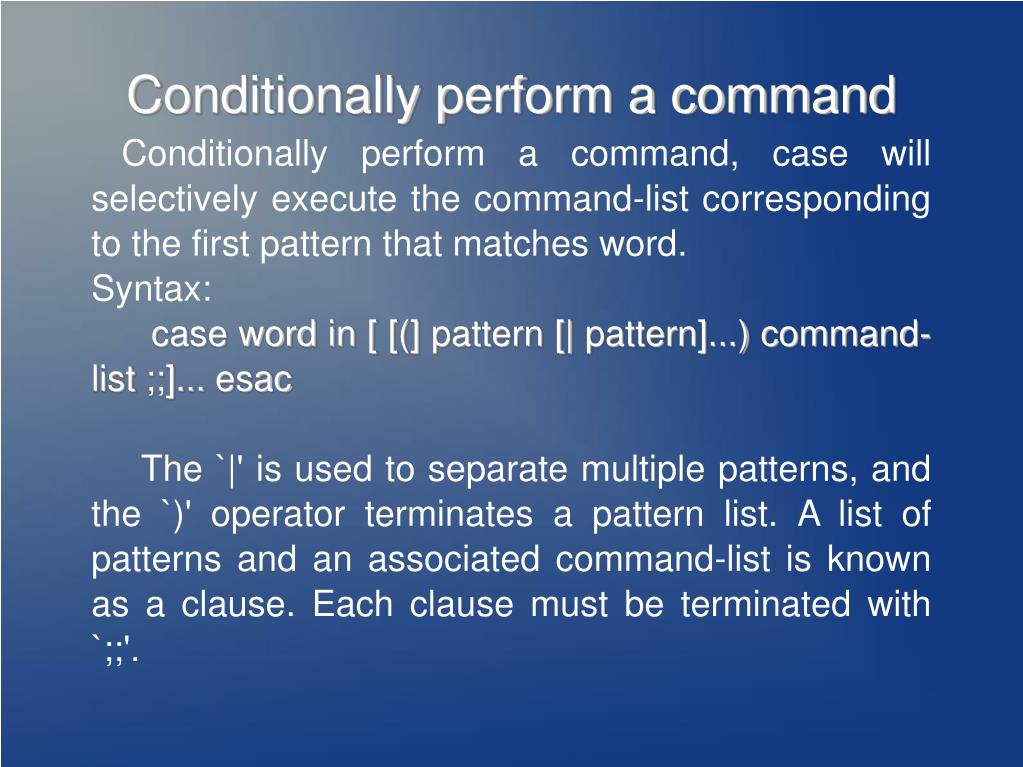 Conditionally perform a command

Conditionally perform a command, case will selectively execute the command-list corresponding to the first pattern that matches word.
Syntax:
case word in [ [(] pattern [| pattern]...) command-list ;;]... esac

The `|' is used to separate multiple patterns, and the `)' operator terminates a pattern list. A list of patterns and an associated command-list is known as a clause. Each clause must be terminated with `;;'.